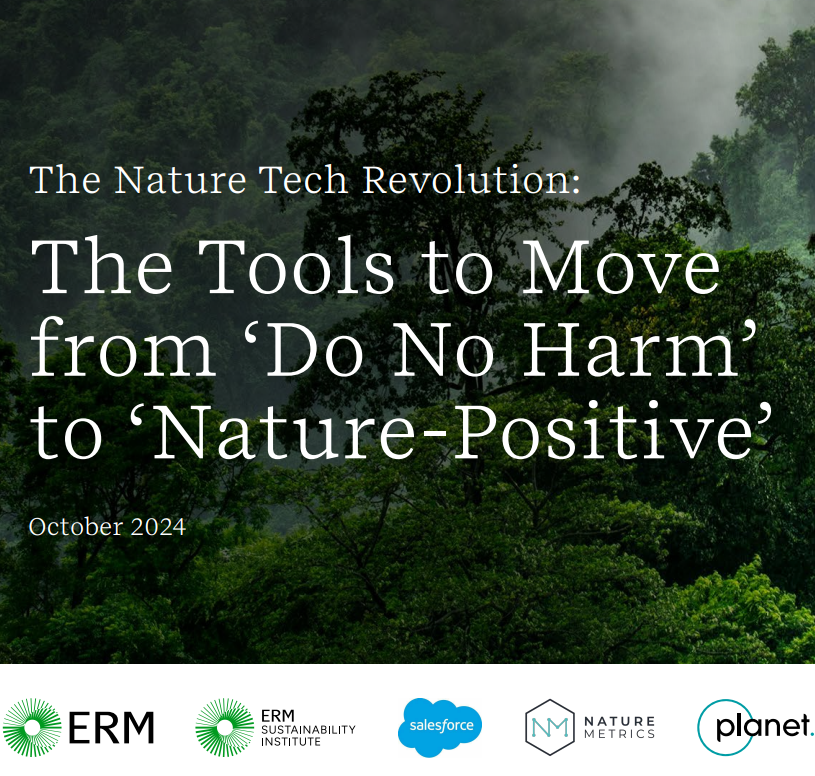 The Nature Tech Revolution:

The Tools to Move from ‘Do No Harm’ to ‘Nature-Positive’

October 2024

ERM

ERM SUSTAINABILITY INSTITUTE

salesforce

NM NATURE METRICS

planet.